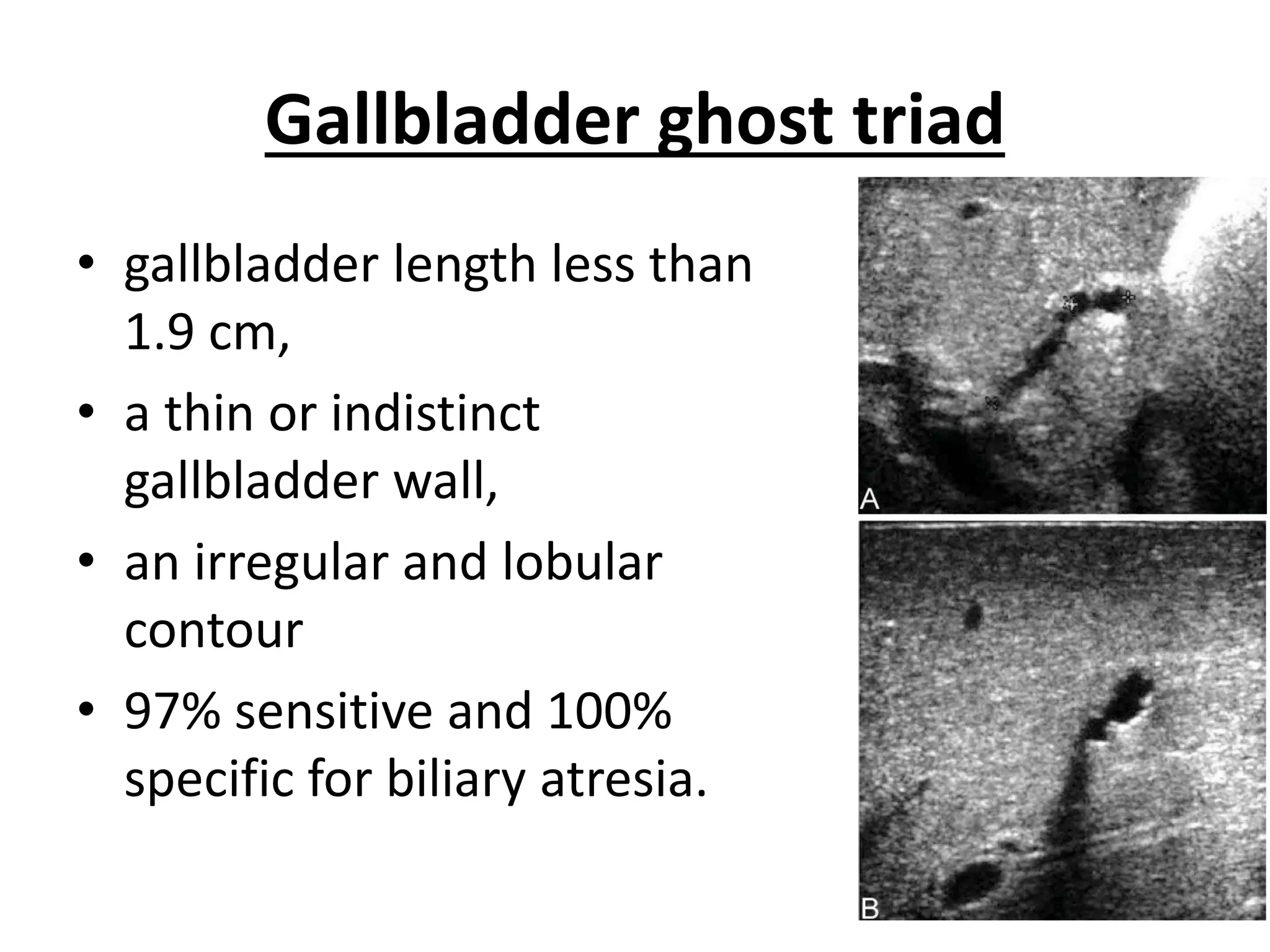 Gallbladder ghost triad

• gallbladder length less than 1.9 cm,
• a thin or indistinct gallbladder wall,
• an irregular and lobular contour
• 97% sensitive and 100% specific for biliary atresia.

A

B